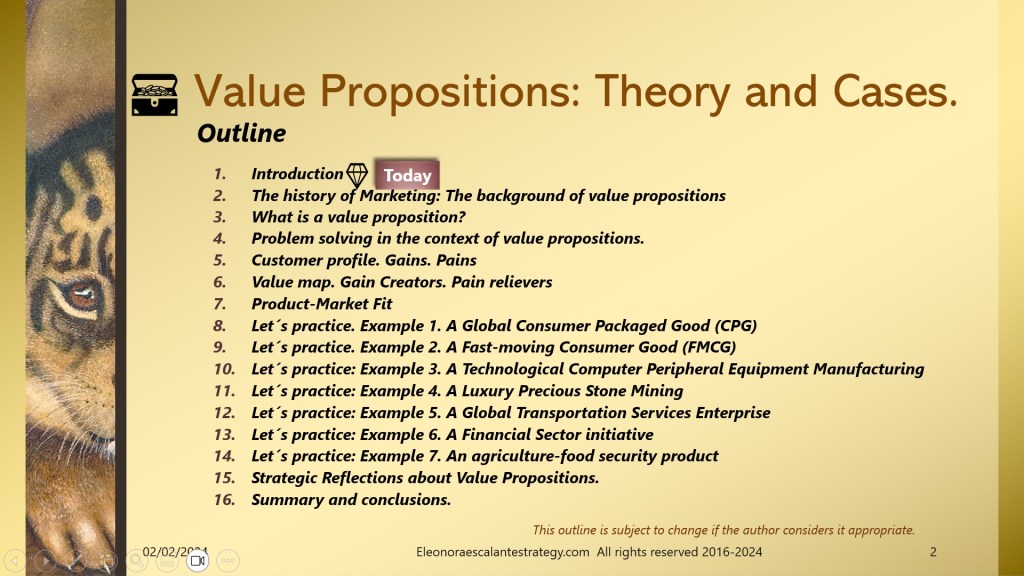 Value Propositions: Theory and Cases.

Outline

1. Introduction Today
2. The history of Marketing: The background of value propositions
3. What is a value proposition?
4. Problem solving in the context of value propositions.
5. Customer profile. Gains. Pains
6. Value map. Gain Creators. Pain relievers
7. Product-Market Fit
8. Let´s practice. Example 1. A Global Consumer Packaged Good (CPG)
9. Let´s practice. Example 2. A Fast-moving Consumer Good (FMCG)
10. Let´s practice: Example 3. A Technological Computer Peripheral Equipment Manufacturing
11. Let´s practice: Example 4. A Luxury Precious Stone Mining
12. Let´s practice: Example 5. A Global Transportation Services Enterprise
13. Let´s practice: Example 6. A Financial Sector initiative
14. Let´s practice: Example 7. An agriculture-food security product
15. Strategic Reflections about Value Propositions.
16. Summary and conclusions.

This outline is subject to change if the author considers it appropriate.

02/02/2024 Eleonoraescalantestrategy.com All rights reserved 2016-2024 2